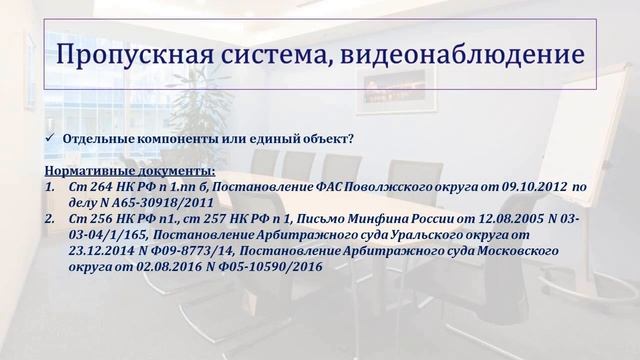 Пропускная система, видеонаблюдение

✓ Отдельные компоненты или единый объект?

Нормативные документы:
1. Ст 264 НК РФ п 1.пп б, Постановление ФАС Поволжского округа от 09.10.2012 по делу N А65-30918/2011
2. Ст 256 НК РФ п1., ст 257 НК РФ п 1, Письмо Минфина России от 12.08.2005 N 03-03-04/1/165, Постановление Арбитражного суда Уральского округа от 23.12.2014 N Ф09-8773/14, Постановление Арбитражного суда Московского округа от 02.08.2016 N Ф05-10590/2016